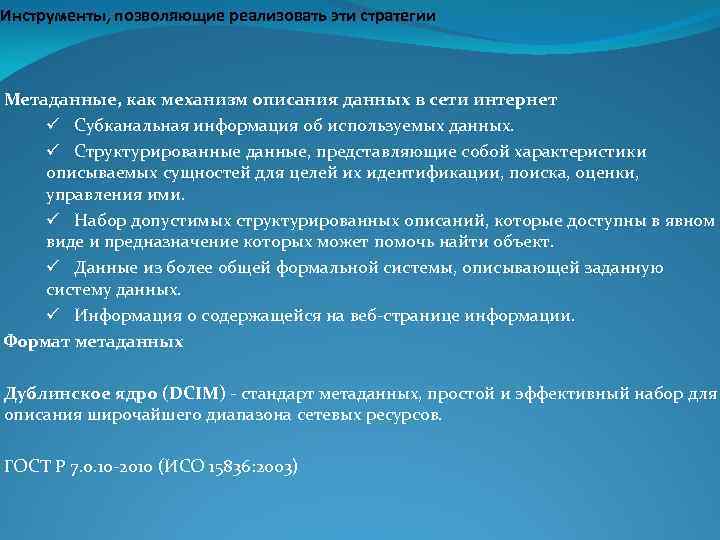 Инструменты, позволяющие реализовать эти стратегии

Метаданные, как механизм описания данных в сети интернет
✓ Субканальная информация об используемых данных.
✓ Структурированные данные, представляющие собой характеристики описываемых сущностей для целей их идентификации, поиска, оценки, управления ими.
✓ Набор допустимых структурированных описаний, которые доступны в явном виде и предназначение которых может помочь найти объект.
✓ Данные из более общей формальной системы, описывающей заданную систему данных.
✓ Информация о содержащейся на веб-странице информации.
Формат метаданных

Дублинское ядро (DCIM) - стандарт метаданных, простой и эффективный набор для описания широчайшего диапазона сетевых ресурсов.

ГОСТ Р 7.0.10-2010 (ИСО 15836:2003)